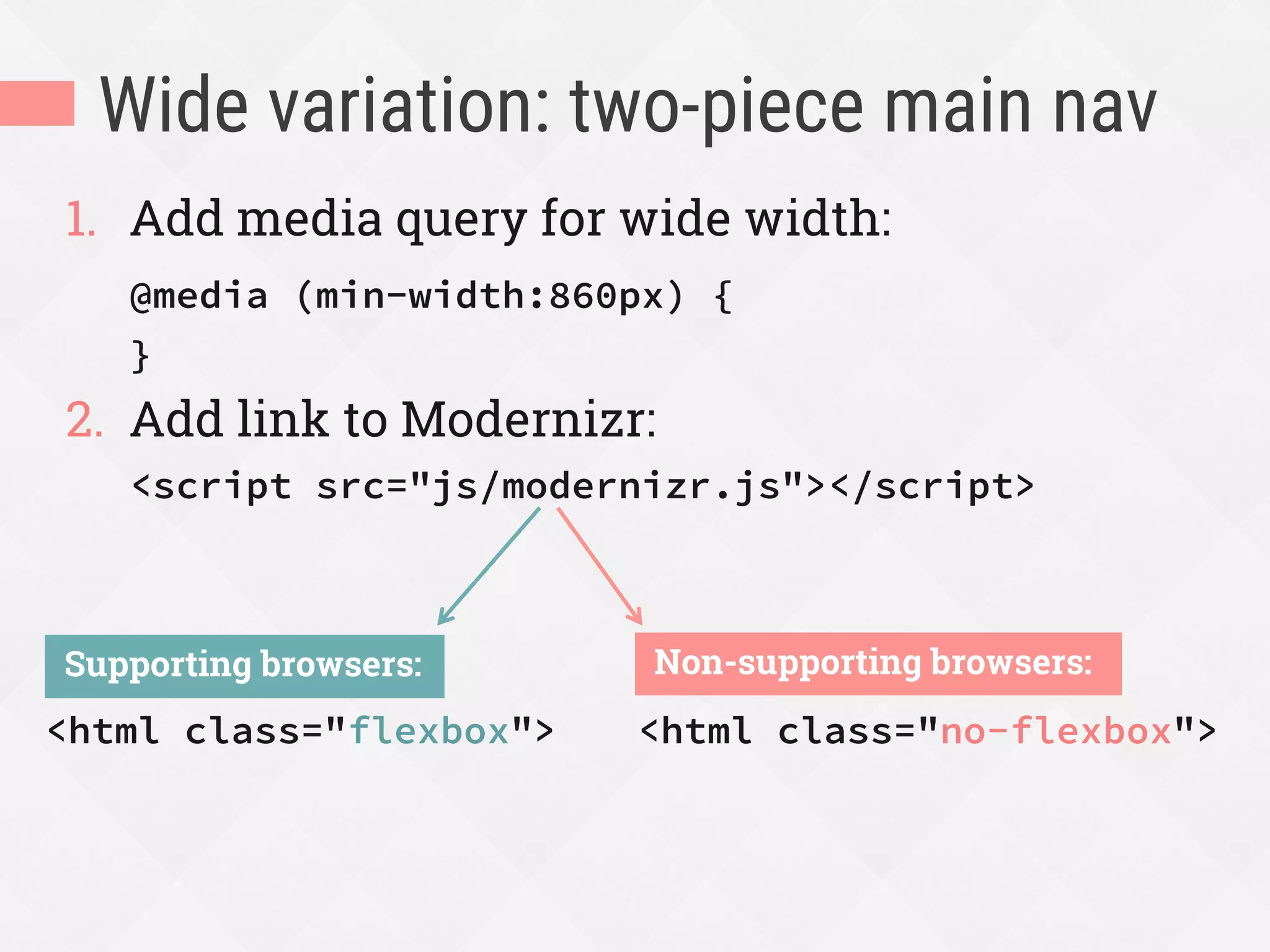 Wide variation: two-piece main nav

1. Add media query for wide width:

@media (min-width:860px) {
}

2. Add link to Modernizr:

<script src="js/modernizr.js"></script>

Supporting browsers:

<html class="flexbox">

Non-supporting browsers:

<html class="no-flexbox">